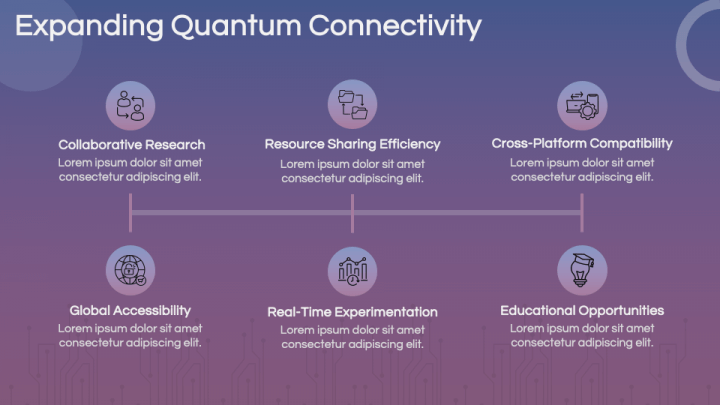 Expanding Quantum Connectivity

Collaborative Research
Lorem ipsum dolor sit amet consectetur adipiscing elit.

Resource Sharing Efficiency
Lorem ipsum dolor sit amet consectetur adipiscing elit.

Cross-Platform Compatibility
Lorem ipsum dolor sit amet consectetur adipiscing elit.

Global Accessibility
Lorem ipsum dolor sit amet consectetur adipiscing elit.

Real-Time Experimentation
Lorem ipsum dolor sit amet consectetur adipiscing elit.

Educational Opportunities
Lorem ipsum dolor sit amet consectetur adipiscing elit.